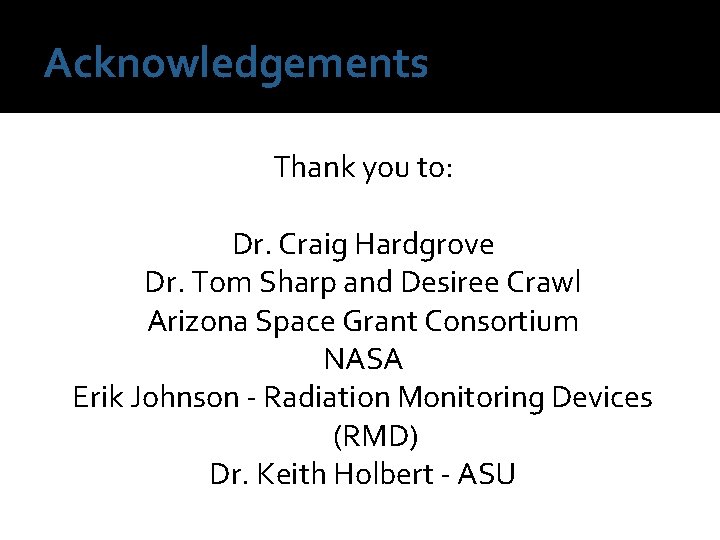 Acknowledgements

Thank you to:

Dr. Craig Hardgrove
Dr. Tom Sharp and Desiree Crawl
Arizona Space Grant Consortium
NASA
Erik Johnson - Radiation Monitoring Devices (RMD)
Dr. Keith Holbert - ASU